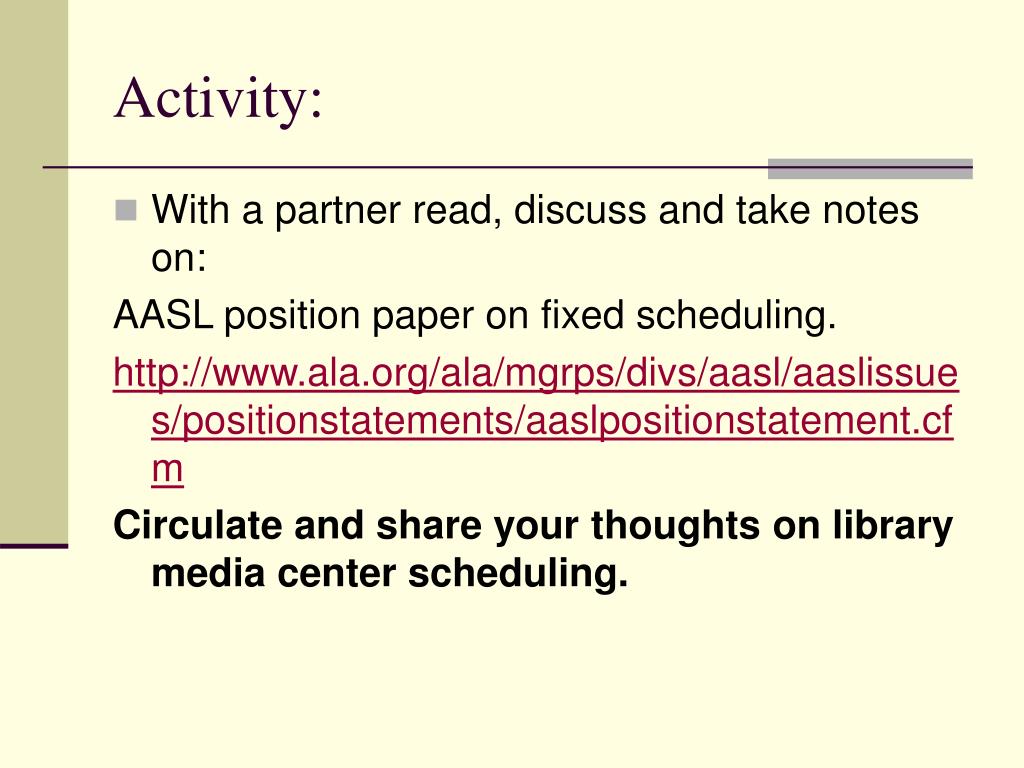 Activity:

With a partner read, discuss and take notes on:

AASL position paper on fixed scheduling.

http://www.ala.org/ala/mgrps/divs/aasl/aaslissues/positionstatements/aaslpositionstatement.cfm

Circulate and share your thoughts on library media center scheduling.